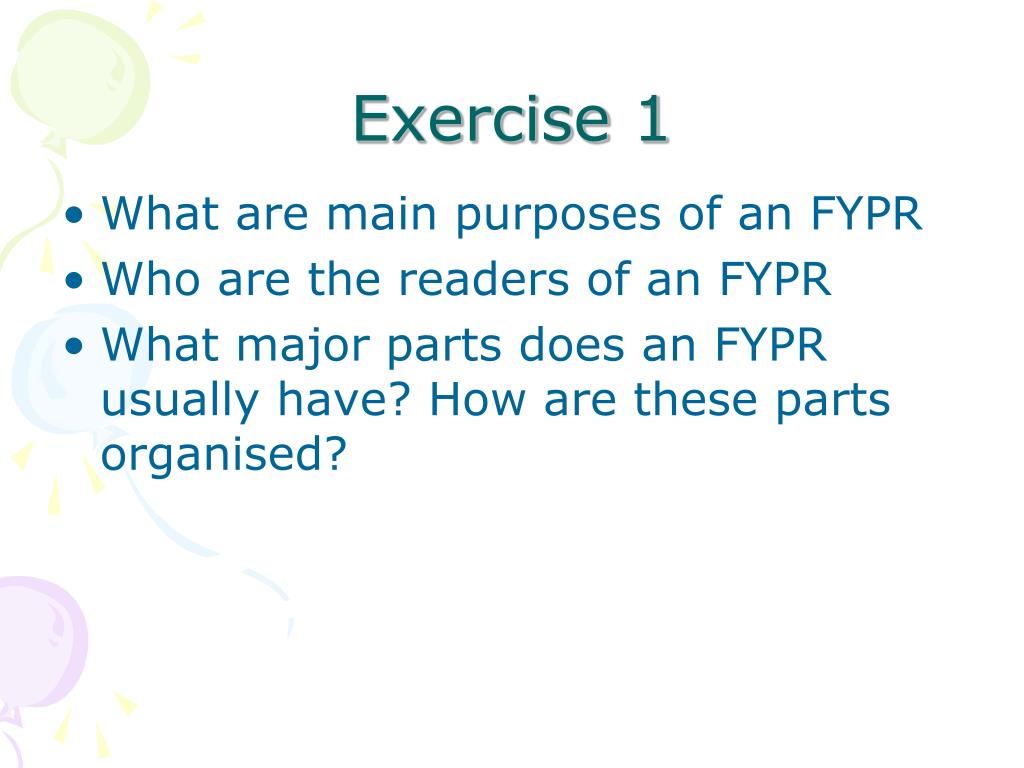 Exercise 1

• What are main purposes of an FYPR
• Who are the readers of an FYPR
• What major parts does an FYPR usually have? How are these parts organised?